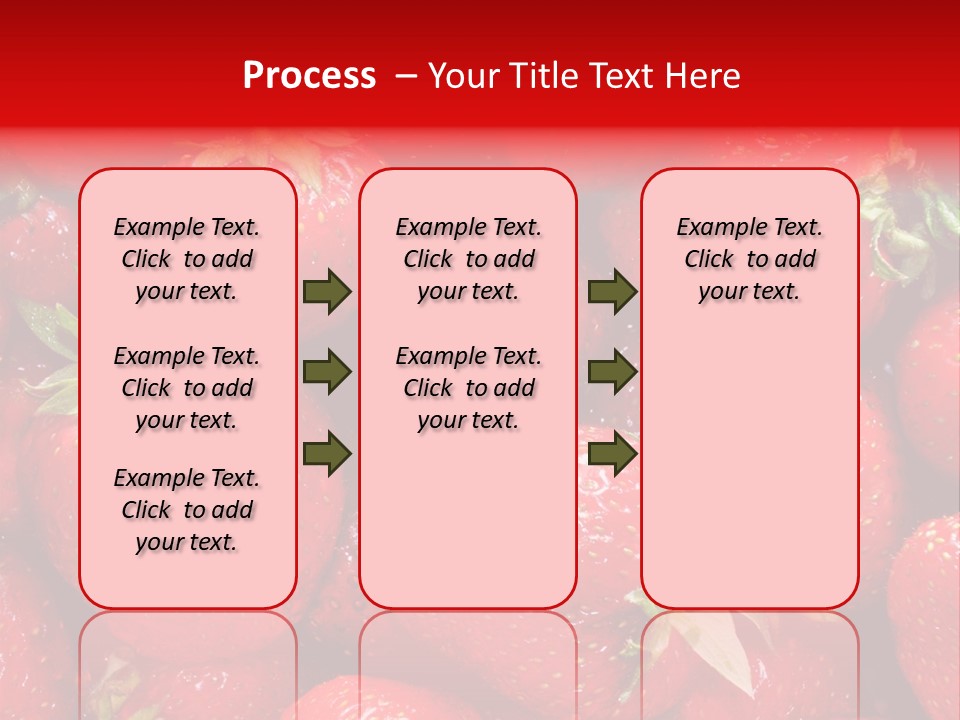 Process – Your Title Text Here

Example Text. Click to add your text.

Example Text. Click to add your text.

Example Text. Click to add your text.

Example Text. Click to add your text.

Example Text. Click to add your text.

Example Text. Click to add your text.